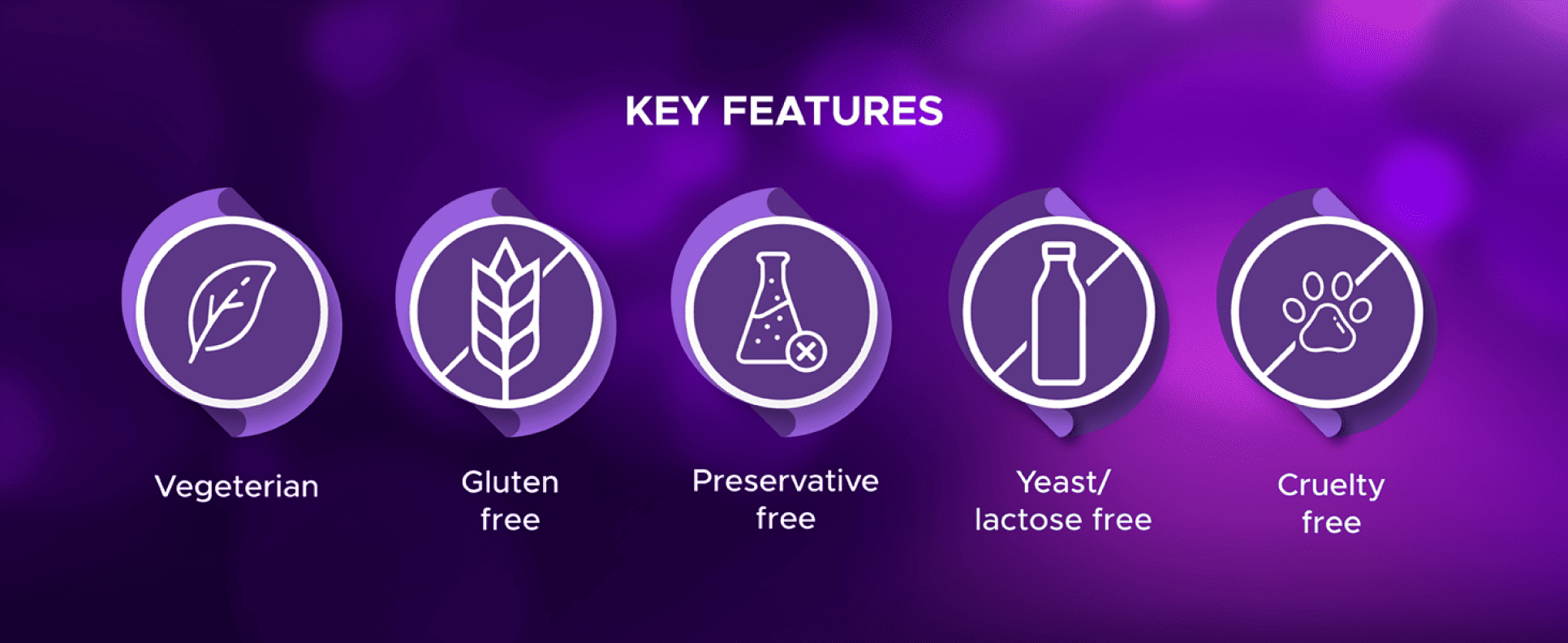 KEY FEATURES

Vegeterian

Gluten free

Preservative free

Yeast/ lactose free

Cruelty free